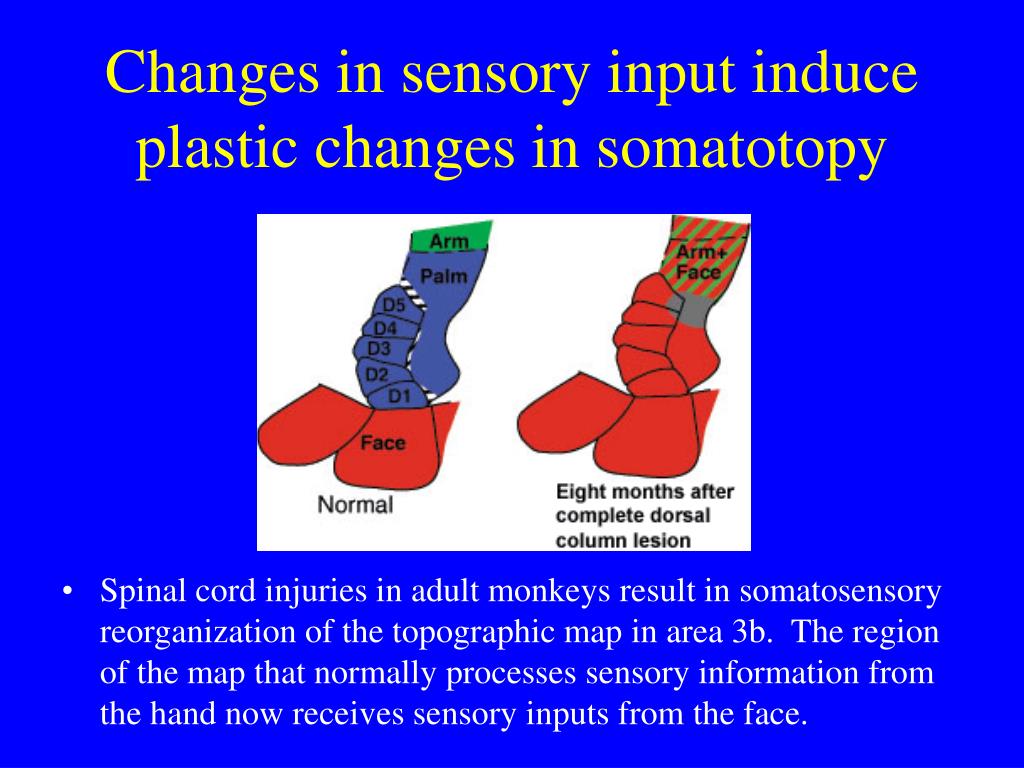 Changes in sensory input induce plastic changes in somatotopy

Arm
Palm
D5
D4
D3
D2
D1
Face
Normal

Arm+
Face

Eight months after complete dorsal column lesion

• Spinal cord injuries in adult monkeys result in somatosensory reorganization of the topographic map in area 3b. The region of the map that normally processes sensory information from the hand now receives sensory inputs from the face.